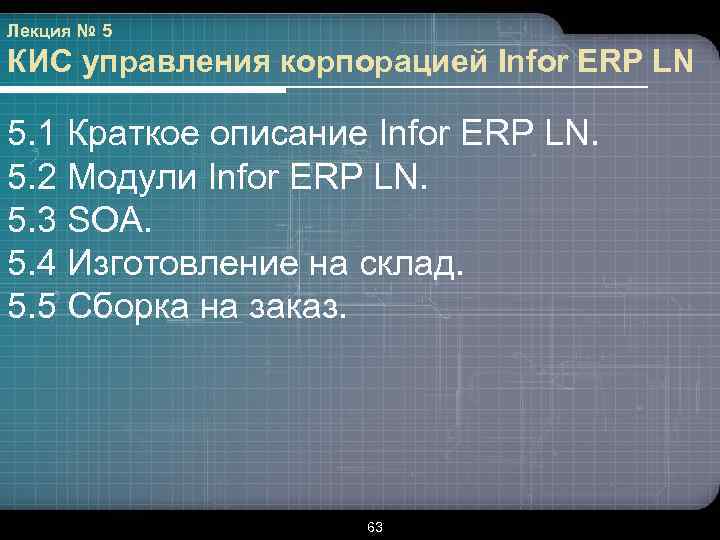 Лекция № 5
КИС управления корпорацией Infor ERP LN

5.1 Краткое описание Infor ERP LN.
5.2 Модули Infor ERP LN.
5.3 SOA.
5.4 Изготовление на склад.
5.5 Сборка на заказ.

63